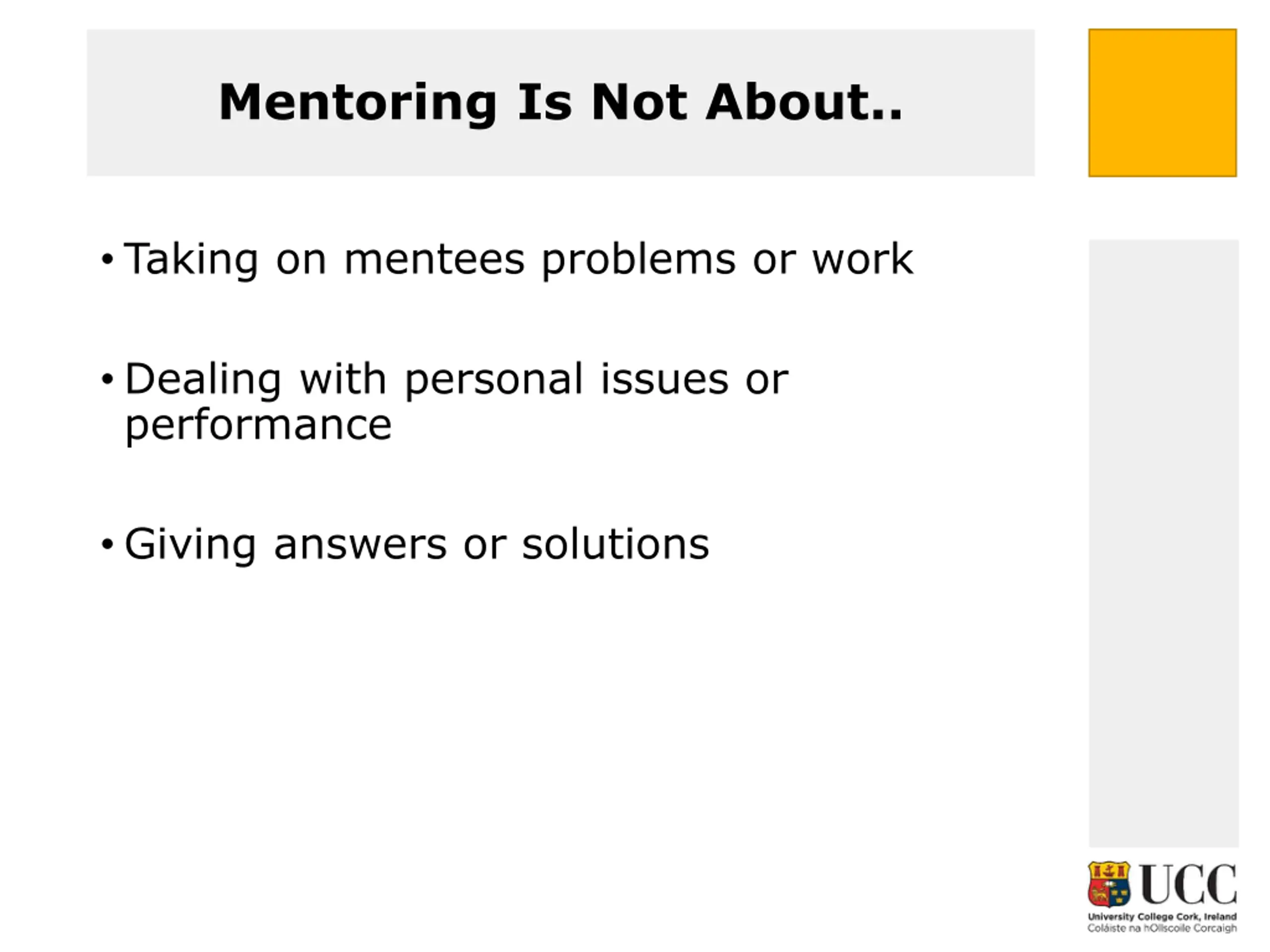 Mentoring Is Not About..

• Taking on mentees problems or work

• Dealing with personal issues or performance

• Giving answers or solutions

UCC
University College Cork, Ireland
Coláiste na hOllscoile Corcaigh